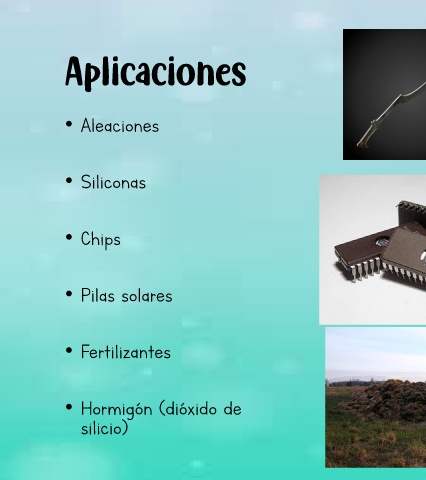 Aplicaciones

• Aleaciones

• Siliconas

• Chips

• Pilas solares

• Fertilizantes

• Hormigón (dióxido de silicio)